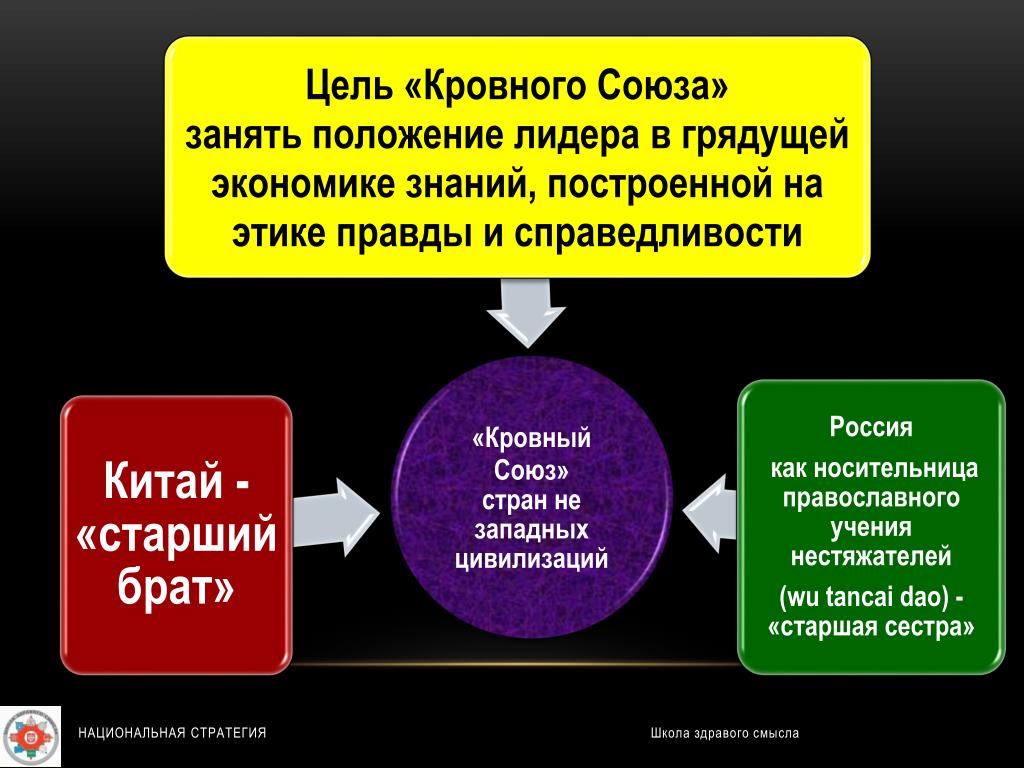 Цель «Кровного Союза»
занять положение лидера в грядущей экономике знаний, построенной на этике правды и справедливости

Китай - «старший брат»

«Кровный Союз» стран не западных цивилизаций

Россия
как носительница православного учения нестяжателей
(wu tancai dao) - «старшая сестра»

НАЦИОНАЛЬНАЯ СТРАТЕГИЯ

Школа здравого смысла